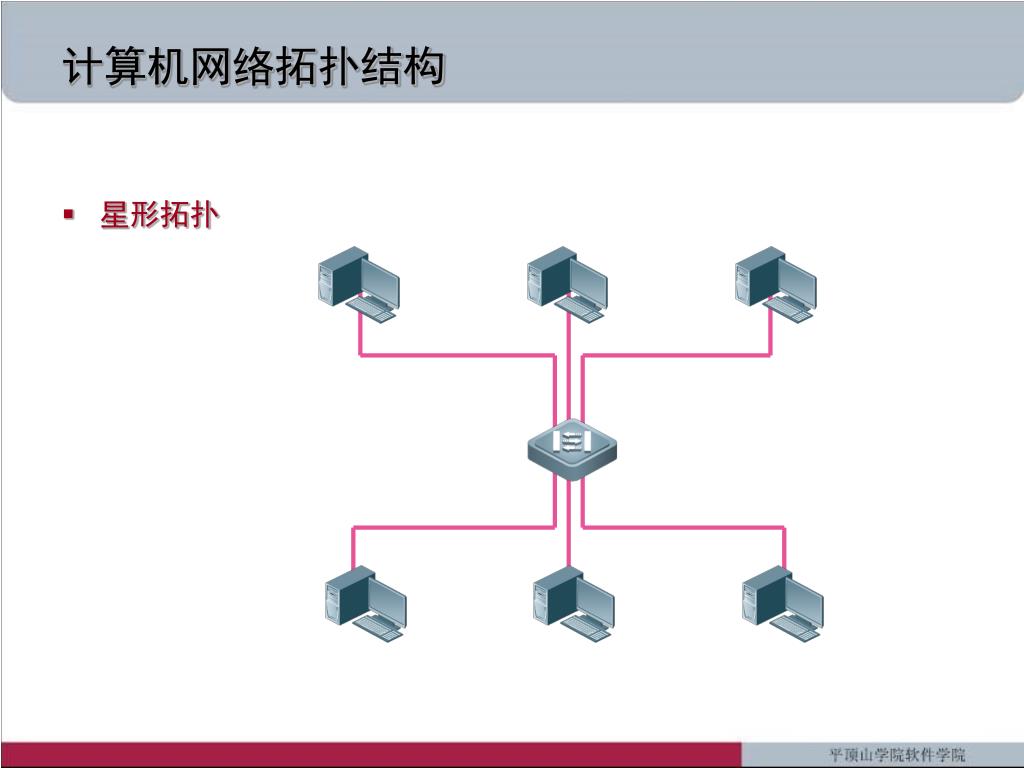 计算机网络拓扑结构

▪ 星形拓扑

平顶山学院软件学院